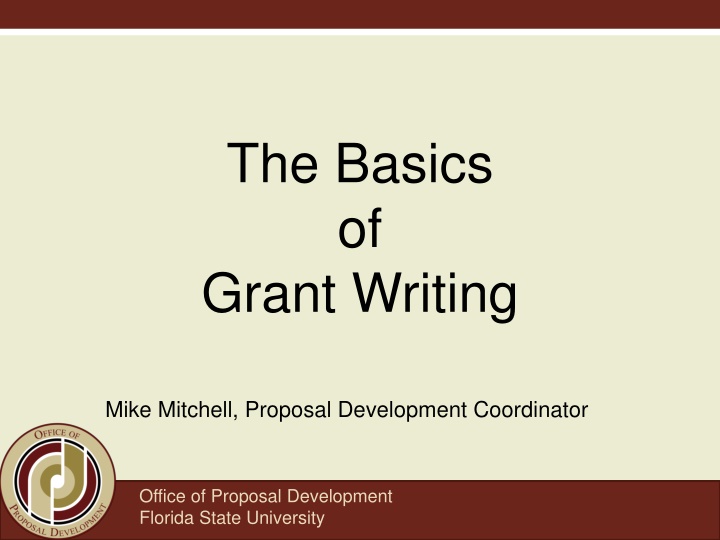 The Basics
of
Grant Writing

Mike Mitchell, Proposal Development Coordinator

OFFICE OF
PROPOSAL DEVELOPMENT

Office of Proposal Development
Florida State University